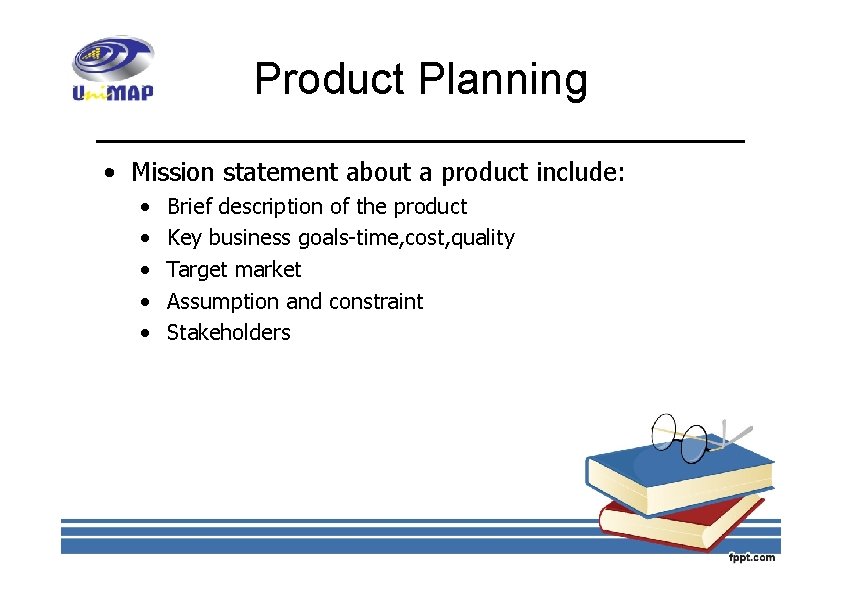 UniMAP

Product Planning

• Mission statement about a product include:
  • Brief description of the product
  • Key business goals-time,cost,quality
  • Target market
  • Assumption and constraint
  • Stakeholders

fppt.com